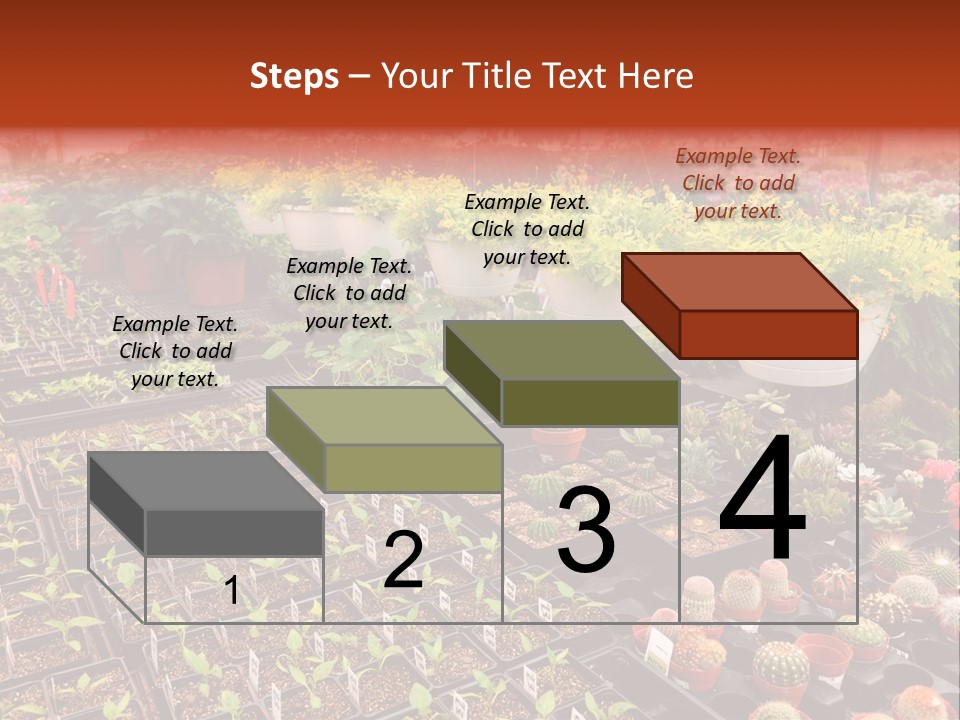 Steps – Your Title Text Here

Example Text. Click to add your text.

Example Text. Click to add your text.

Example Text. Click to add your text.

Example Text. Click to add your text.

1

2

3

4